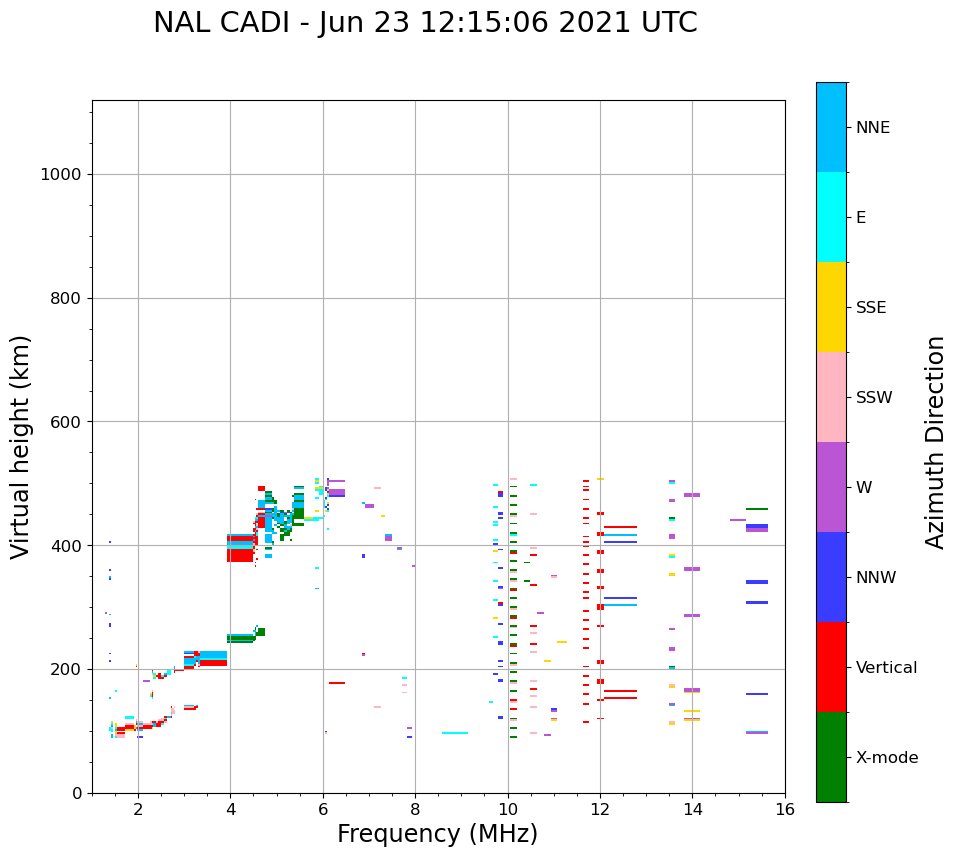 NAL CADI - Jun 23 12:15:06 2021 UTC

Virtual height (km)

1000
800
600
400
200
0

2
4
6
8
10
12
14
16

Frequency (MHz)

NNE
E
SSE
SSW
W
NNW
Vertical
X-mode

Azimuth Direction